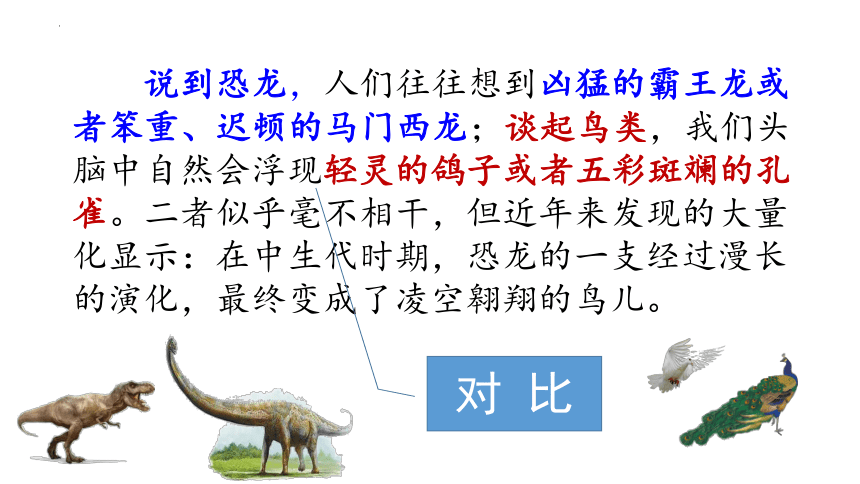 说到恐龙，人们往往想到凶猛的霸王龙或者笨重、迟顿的马门西龙；谈起鸟类，我们头脑中自然会浮现轻灵的鸽子或者五彩斑斓的孔雀。二者似乎毫不相干，但近年来发现的大量化显示：在中生代时期，恐龙的一支经过漫长的演化，最终变成了凌空翱翔的鸟儿。

对 比